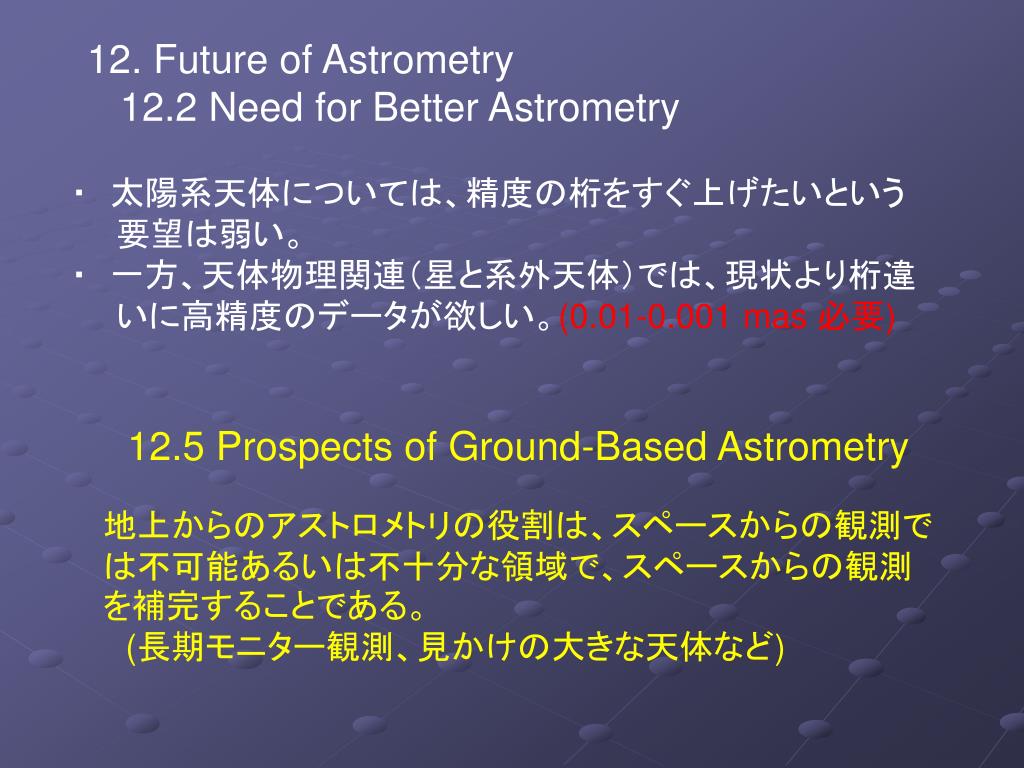 12. Future of Astrometry
12.2 Need for Better Astrometry

・ 太陽系天体については、精度の桁をすぐ上げたいという要望は弱い。
・ 一方、天体物理関連（星と系外天体）では、現状より桁違いに高精度のデータが欲しい。(0.01-0.001 mas 必要)

12.5 Prospects of Ground-Based Astrometry

地上からのアストロメトリの役割は、スペースからの観測では不可能あるいは不十分な領域で、スペースからの観測を補完することである。
(長期モニター観測、見かけの大きな天体など)